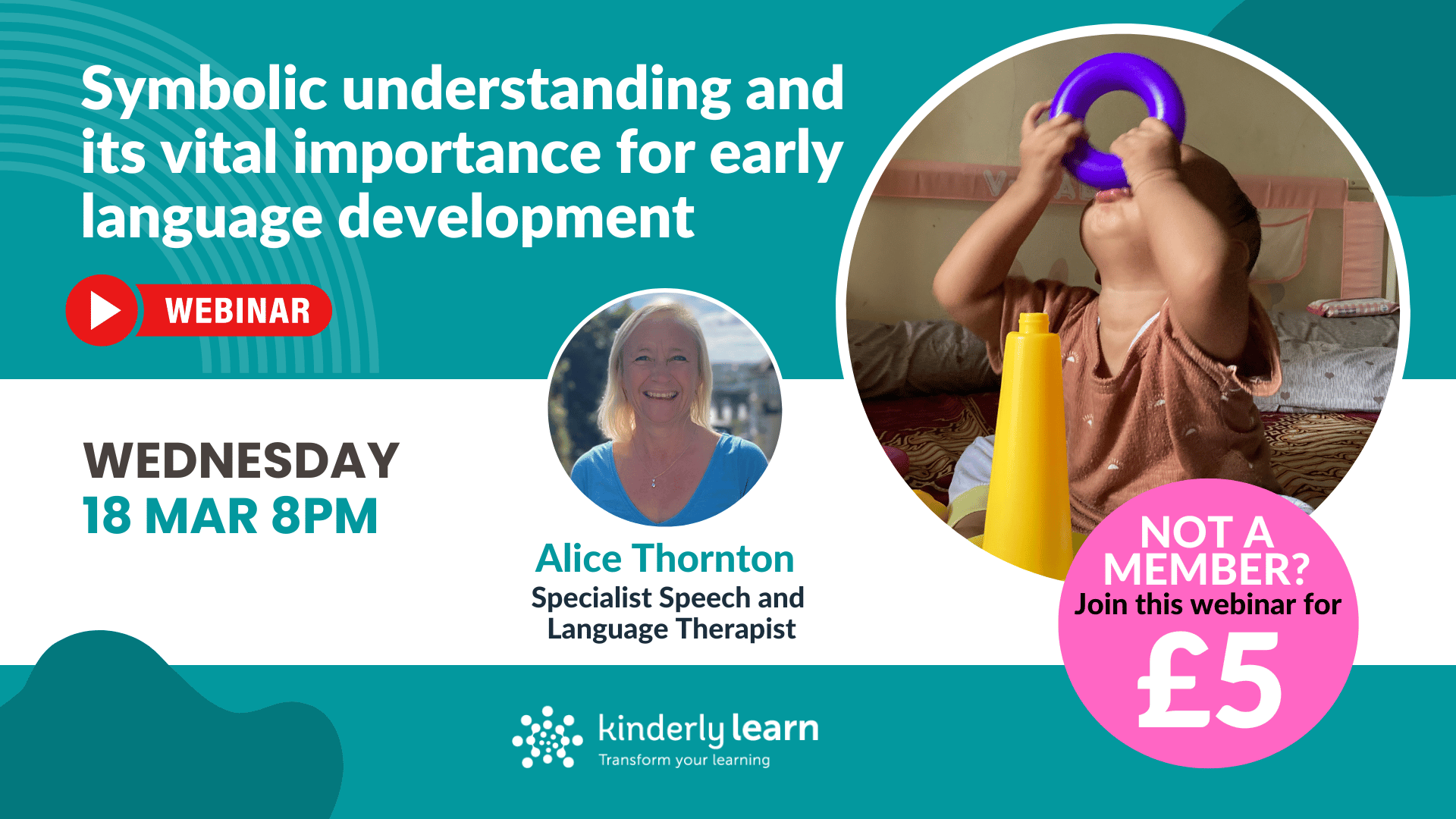 Symbolic understanding and its vital importance for early language development

WEBINAR

WEDNESDAY
18 MAR 8PM

Alice Thornton
Specialist Speech and Language Therapist

NOT A MEMBER?
Join this webinar for
£5

kinderly learn
Transform your learning